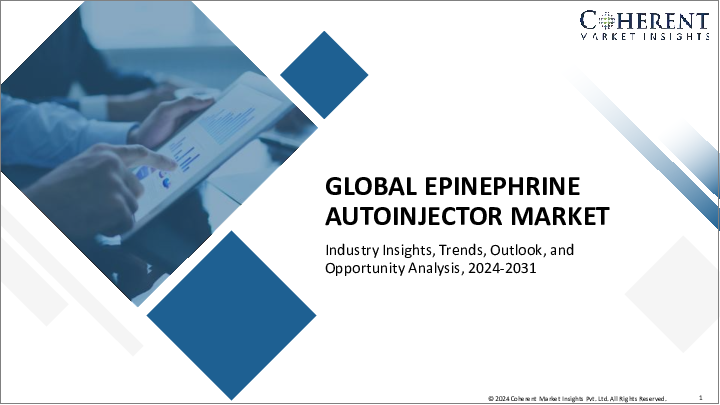 COHERENT
MARKET INSIGHTS

GLOBAL EPINEPHRINE AUTOINJECTOR MARKET

Industry Insights, Trends, Outlook, and Opportunity Analysis, 2024-2031

© 2024 Coherent Market Insights Pvt. Ltd. All Rights Reserved.

1